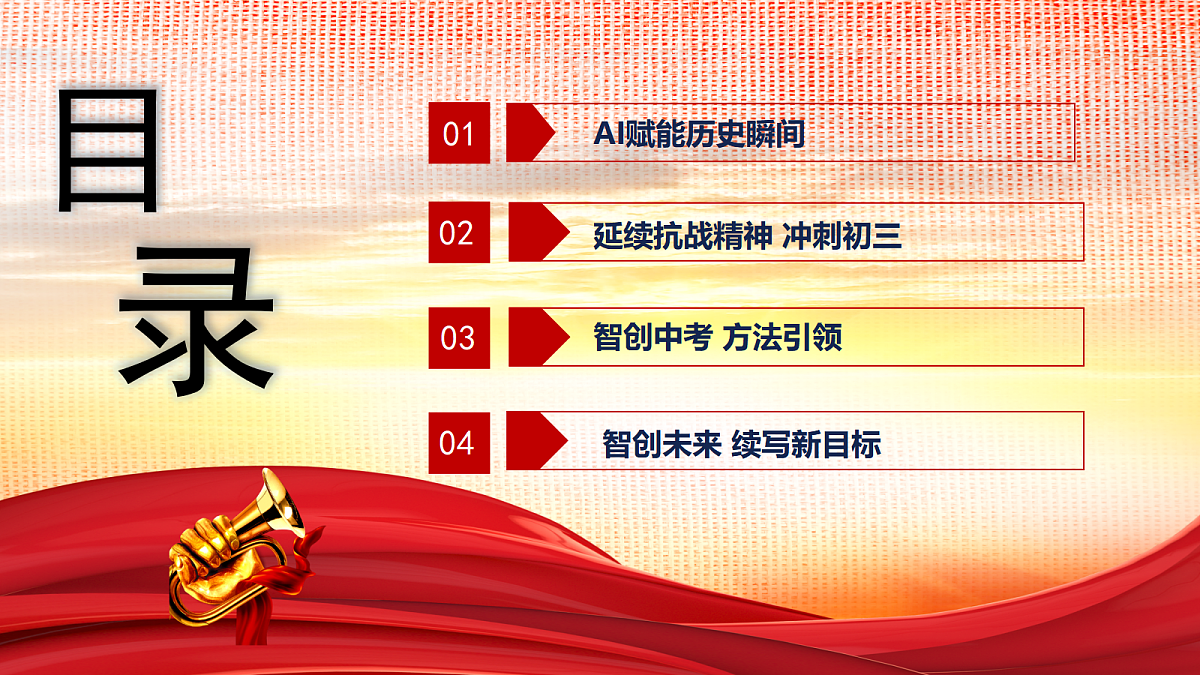 目录

01 AI赋能历史瞬间

02 延续抗战精神 冲刺初三

03 智创中考 方法引领

04 智创未来 续写新目标